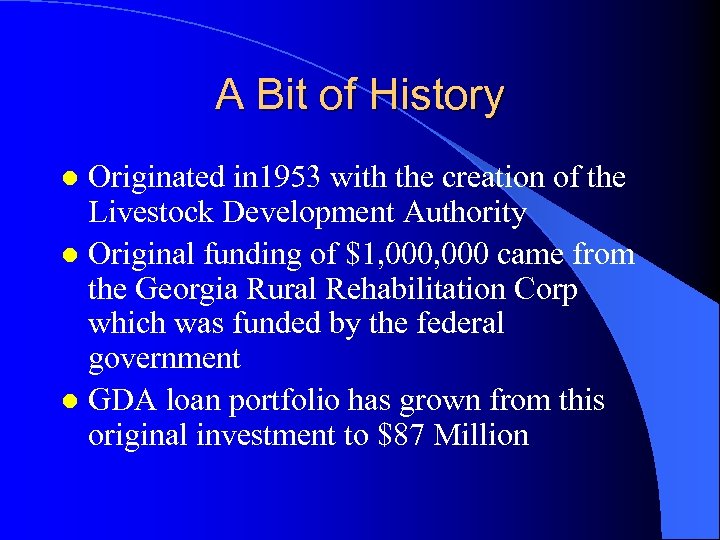 A Bit of History

- Originated in1953 with the creation of the Livestock Development Authority
- Original funding of \$1,000,000 came from the Georgia Rural Rehabilitation Corp which was funded by the federal government
- GDA loan portfolio has grown from this original investment to \$87 Million